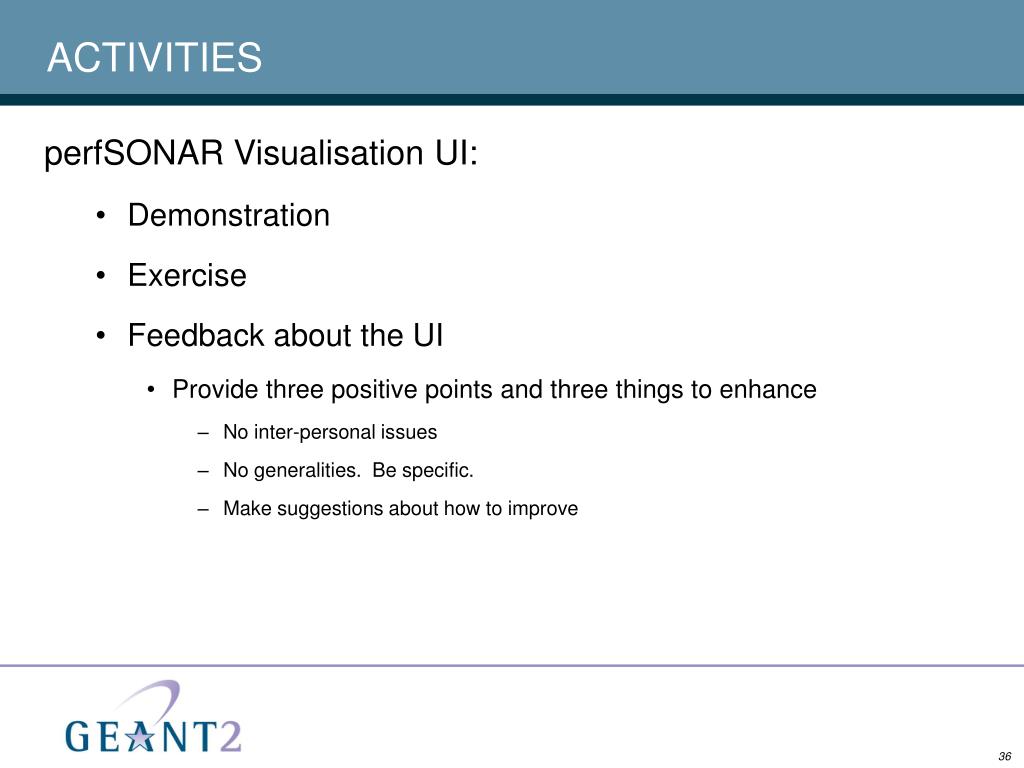 ACTIVITIES

perfSONAR Visualisation UI:

• Demonstration

• Exercise

• Feedback about the UI

• Provide three positive points and three things to enhance

– No inter-personal issues

– No generalities.  Be specific.

– Make suggestions about how to improve

GEANT2

36